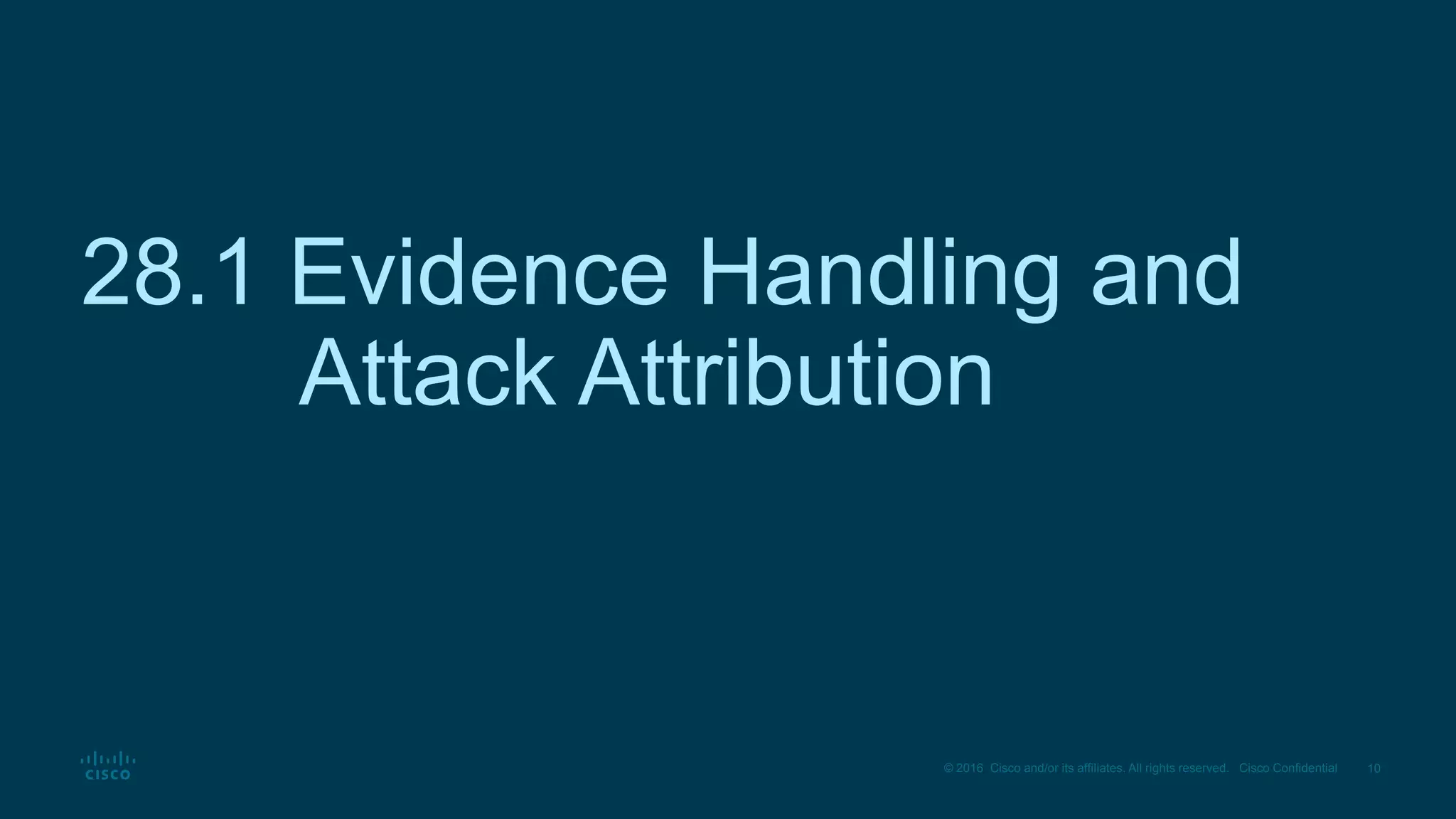 28.1 Evidence Handling and Attack Attribution

CISCO

© 2016 Cisco and/or its affiliates. All rights reserved. Cisco Confidential 10